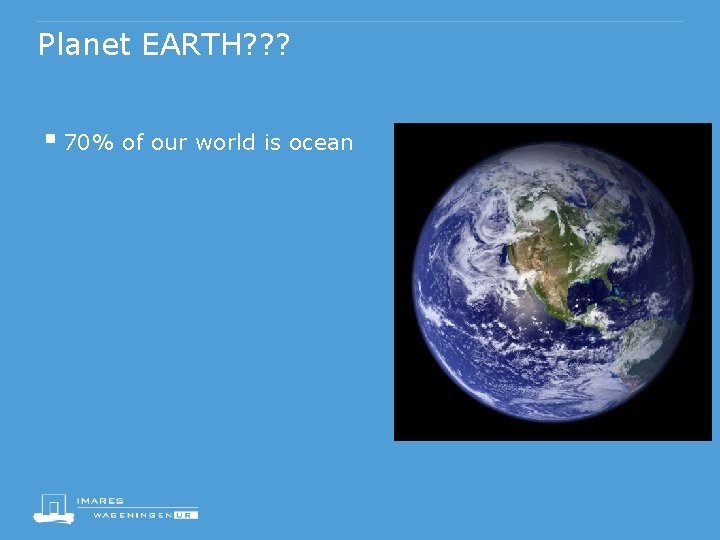 Planet EARTH???

▪ 70% of our world is ocean

IMARES
WAGENINGEN UR